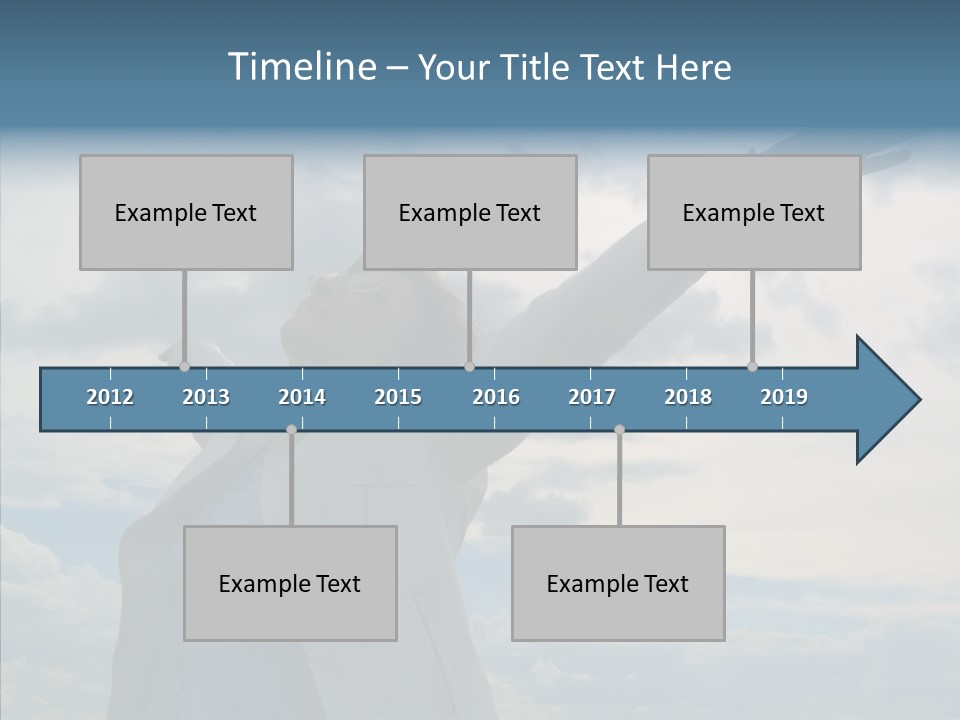 Timeline – Your Title Text Here

Example Text

Example Text

Example Text

2012 2013 2014 2015 2016 2017 2018 2019

Example Text

Example Text